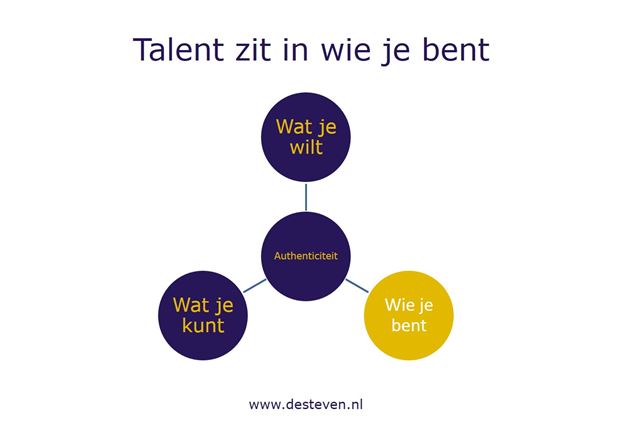 Talent zit in wie je bent

Wat je wilt

Authenticiteit

Wat je kunt

Wie je bent

www.desteven.nl